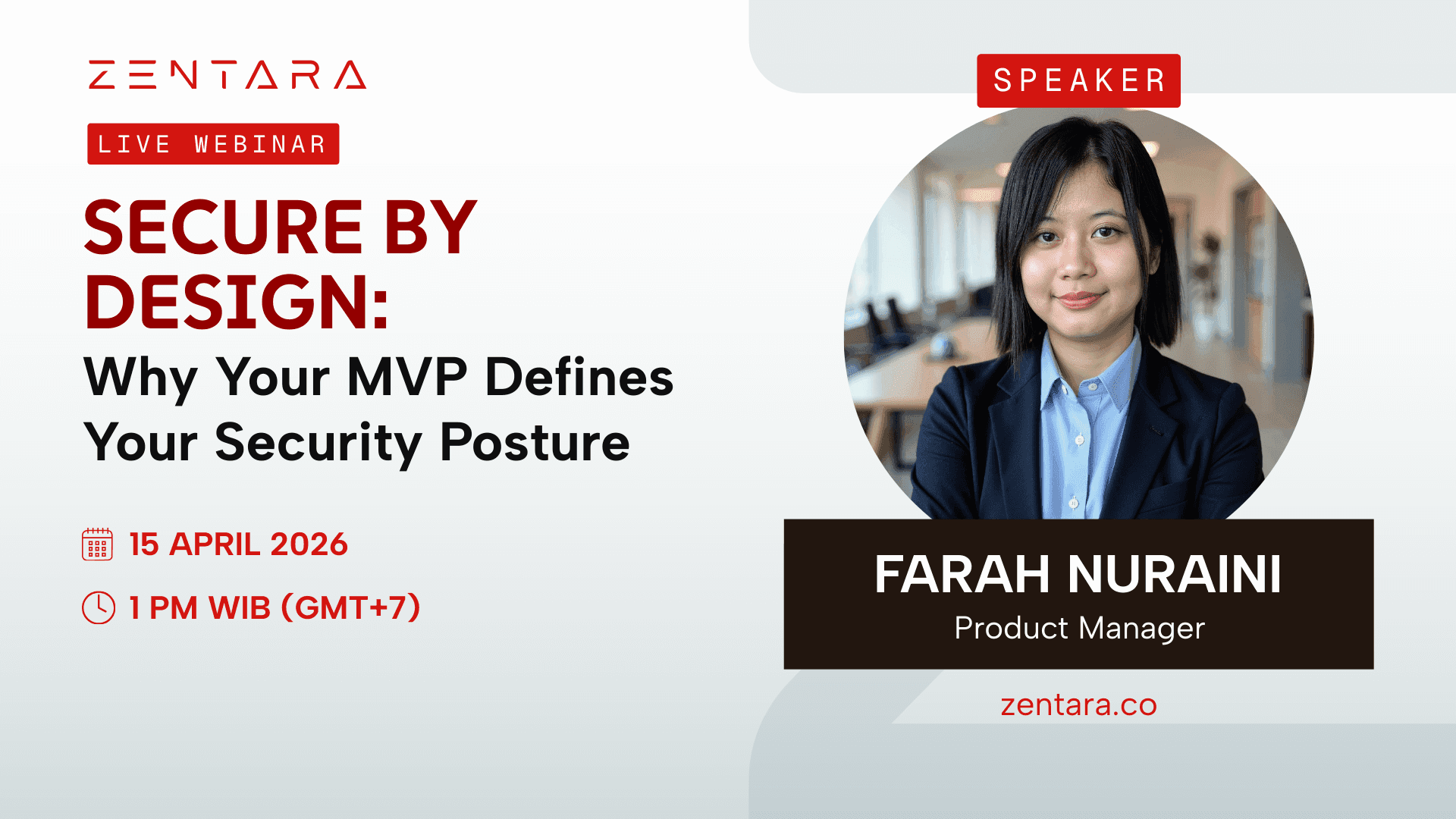 ZENTARA

LIVE WEBINAR

SECURE BY DESIGN:

Why Your MVP Defines Your Security Posture

15 APRIL 2026

1 PM WIB (GMT+7)

SPEAKER

FARAH NURAINI

Product Manager

zentara.co